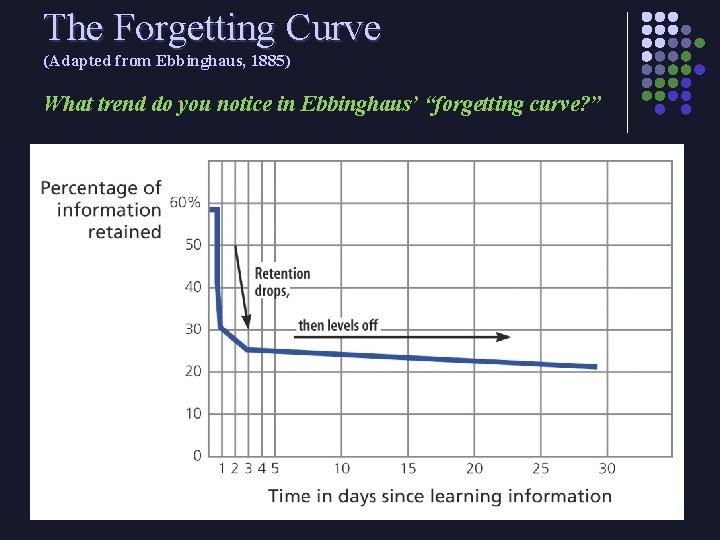 The Forgetting Curve
(Adapted from Ebbinghaus, 1885)

What trend do you notice in Ebbinghaus' "forgetting curve?"

Percentage of information retained

60%
50
40
30
20
10
0

Retention drops,

then levels off

1 2 3 4 5 10 15 20 25 30

Time in days since learning information